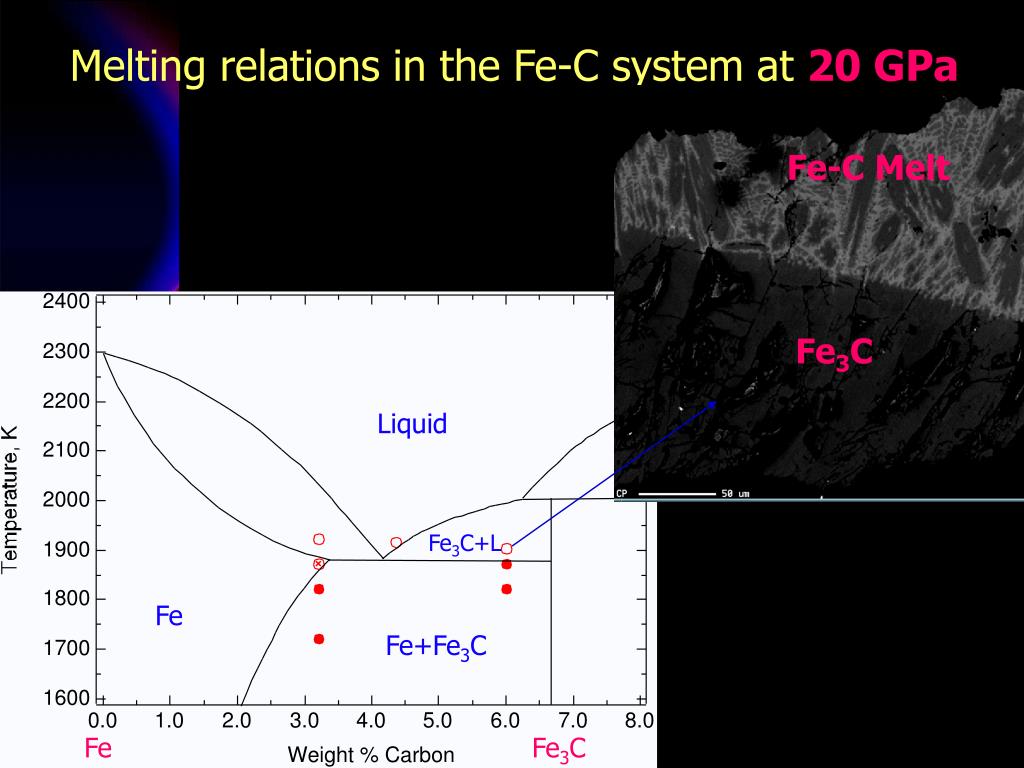 Melting relations in the Fe-C system at 20 GPa

Fe-C Melt

$Fe_3C$

CP 50 um

Temperature, K

2400
2300
2200
2100
2000
1900
1800
1700
1600

Liquid

$Fe_3C$+L

Fe

Fe+$Fe_3C$

0.0 1.0 2.0 3.0 4.0 5.0 6.0 7.0 8.0

Fe

Weight % Carbon

$Fe_3C$